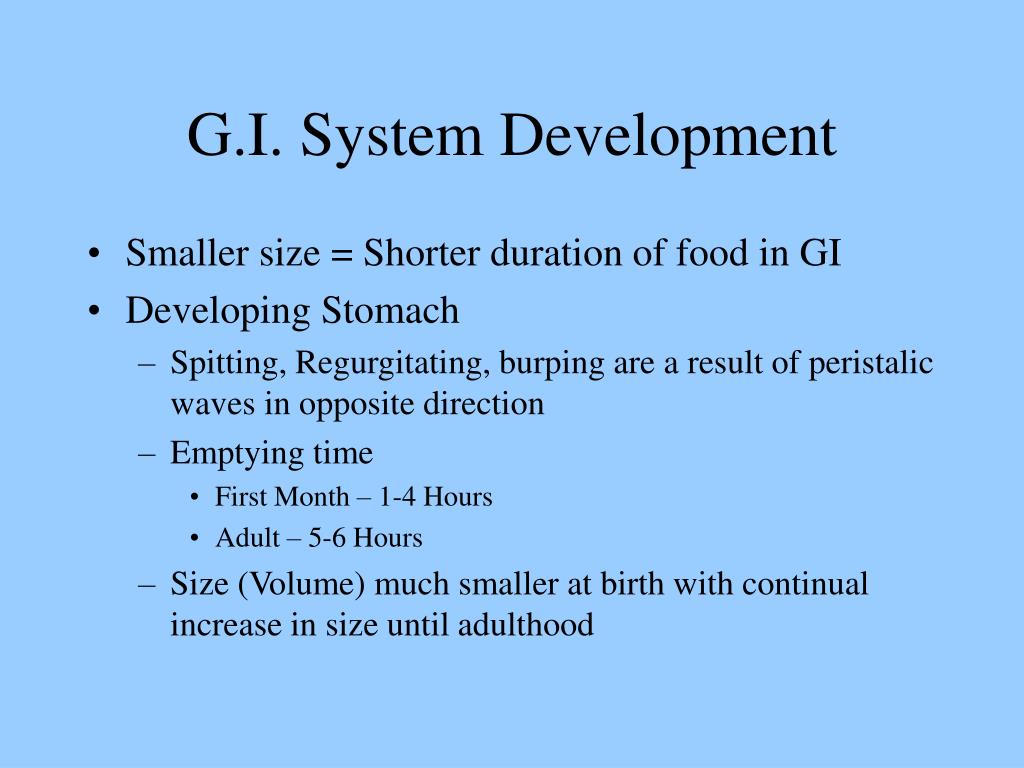 G.I. System Development

• Smaller size = Shorter duration of food in GI
• Developing Stomach
– Spitting, Regurgitating, burping are a result of peristalic waves in opposite direction
– Emptying time
• First Month – 1-4 Hours
• Adult – 5-6 Hours
– Size (Volume) much smaller at birth with continual increase in size until adulthood